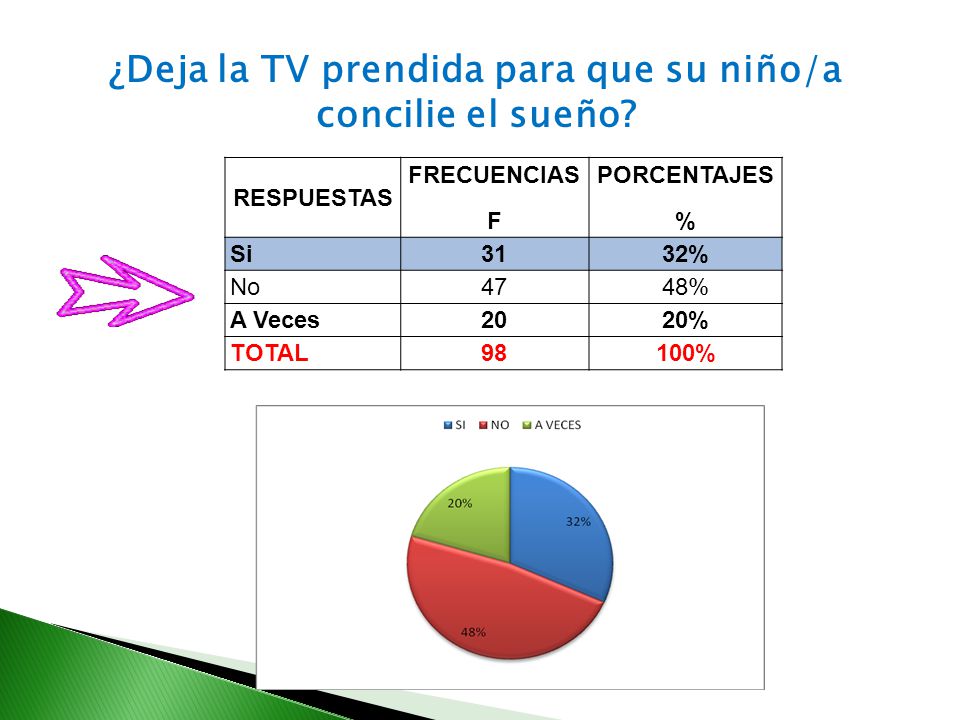 ¿Deja la TV prendida para que su niño/a concilie el sueño?

| RESPUESTAS | FRECUENCIAS F | PORCENTAJES % |
|---|---|---|
| Si | 31 | 32% |
| No | 47 | 48% |
| A Veces | 20 | 20% |
| TOTAL | 98 | 100% |

SI NO A VECES

20%
32%
48%